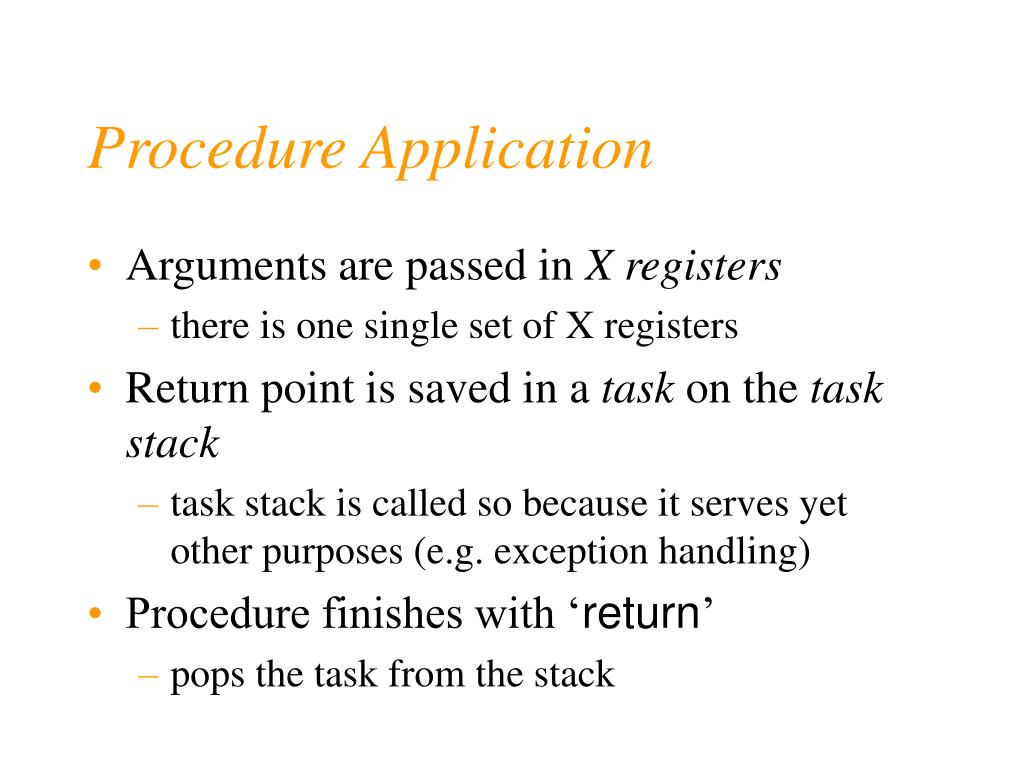 Procedure Application

• Arguments are passed in X registers
– there is one single set of X registers

• Return point is saved in a task on the task stack
– task stack is called so because it serves yet other purposes (e.g. exception handling)

• Procedure finishes with ‘return’
– pops the task from the stack